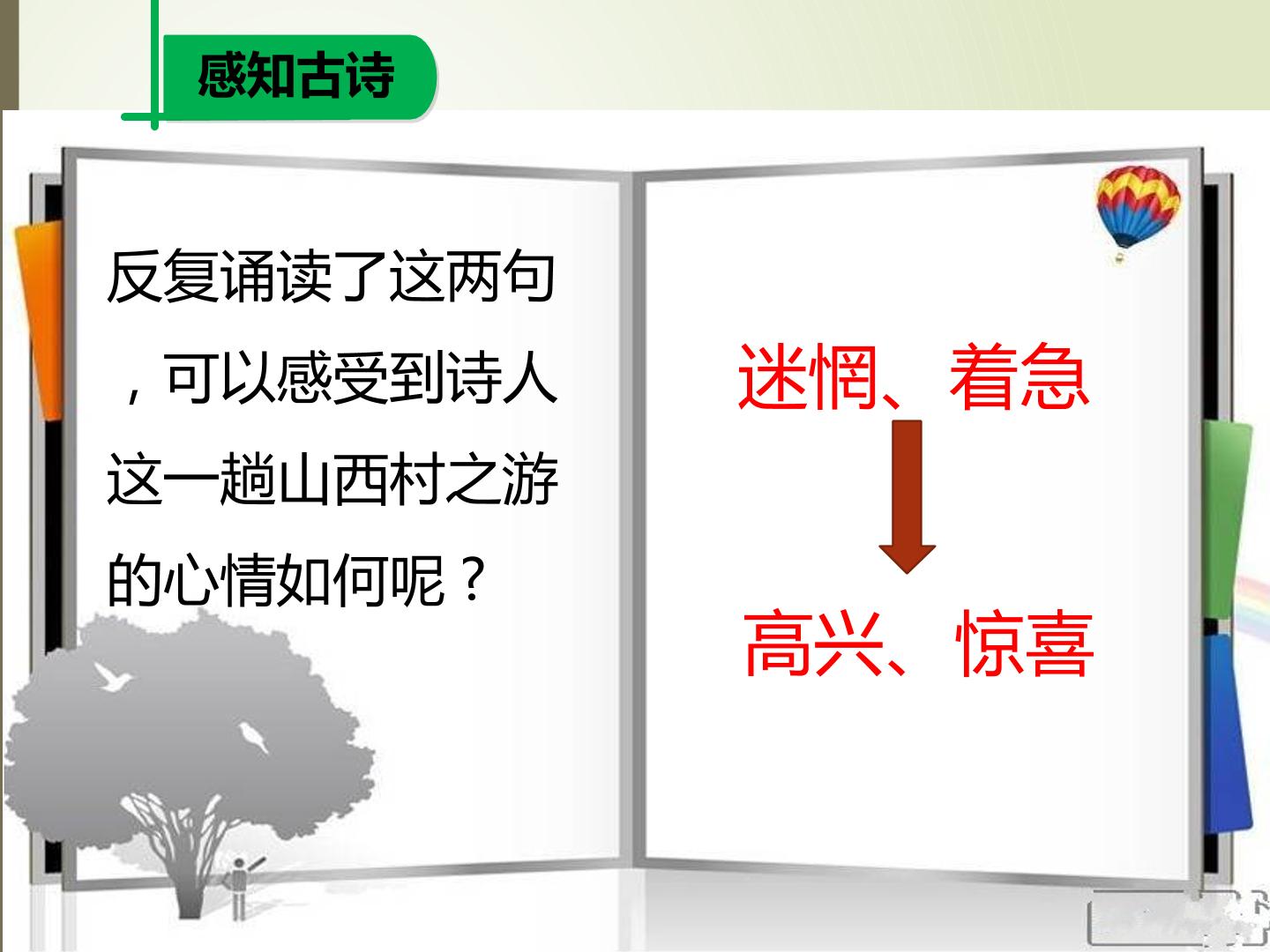 感知古诗

反复诵读了这两句，可以感受到诗人这一趟山西村之游的心情如何呢？

迷惘、着急

高兴、惊喜